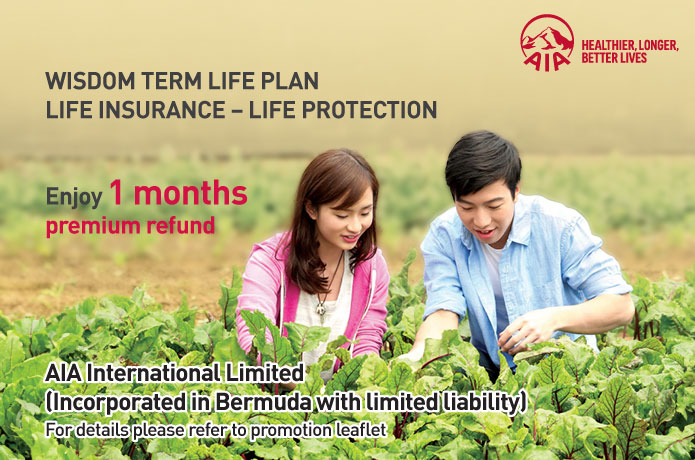 AIA

HEALTHIER, LONGER, BETTER LIVES

WISDOM TERM LIFE PLAN
LIFE INSURANCE – LIFE PROTECTION

Enjoy 1 months premium refund

AIA International Limited
(Incorporated in Bermuda with limited liability)
For details please refer to promotion leaflet